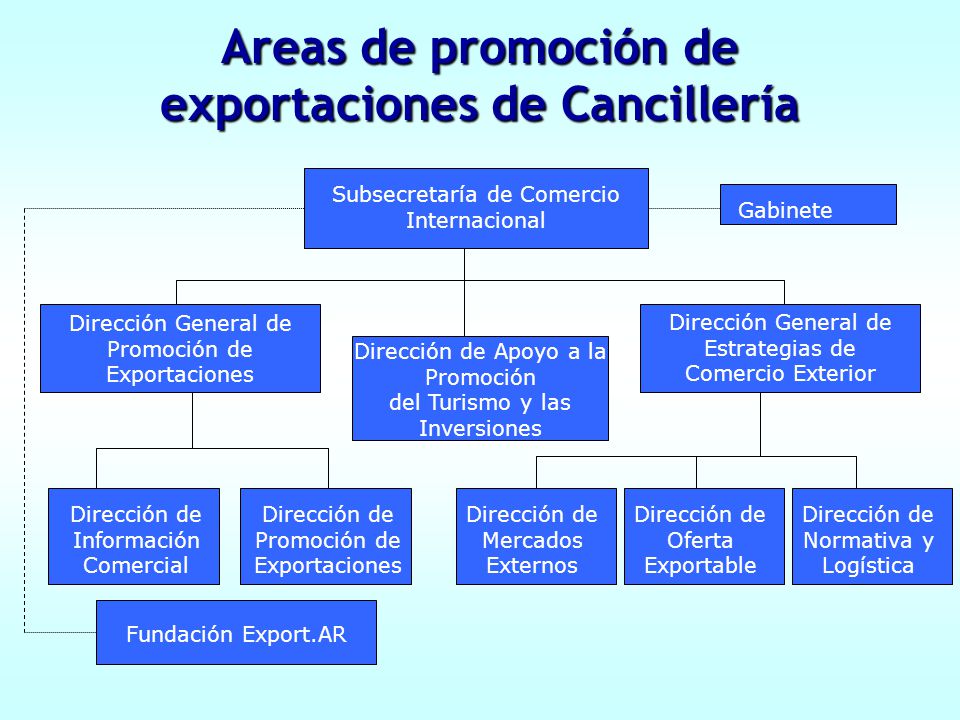 Areas de promoción de exportaciones de Cancillería

Subsecretaría de Comercio Internacional

Gabinete

Dirección General de Promoción de Exportaciones

Dirección de Apoyo a la Promoción del Turismo y las Inversiones

Dirección General de Estrategias de Comercio Exterior

Dirección de Información Comercial

Dirección de Promoción de Exportaciones

Dirección de Mercados Externos

Dirección de Oferta Exportable

Dirección de Normativa y Logística

Fundación Export.AR